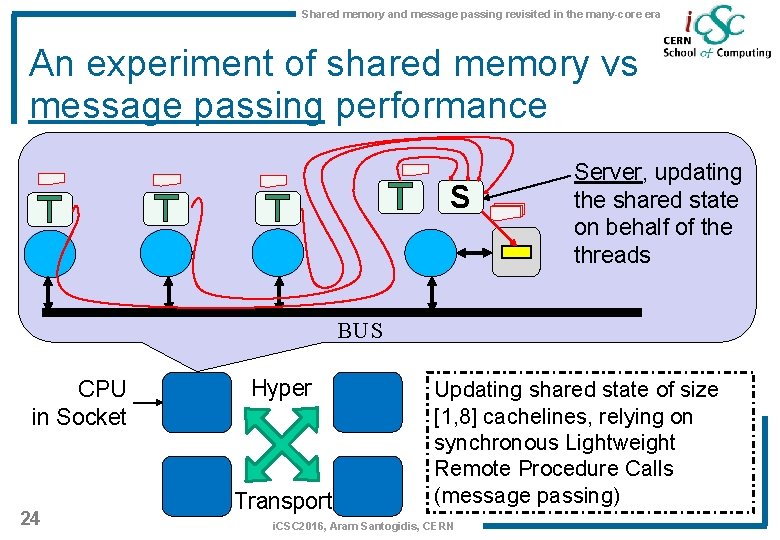 Shared memory and message passing revisited in the many-core era

iCSC
CERN
School of Computing

An experiment of shared memory vs message passing performance

T T T T S

Server, updating the shared state on behalf of the threads

BUS

CPU in Socket

Hyper

Transport

Updating shared state of size [1,8] cachelines, relying on synchronous Lightweight Remote Procedure Calls (message passing)

24

iCSC2016, Aram Santogidis, CERN